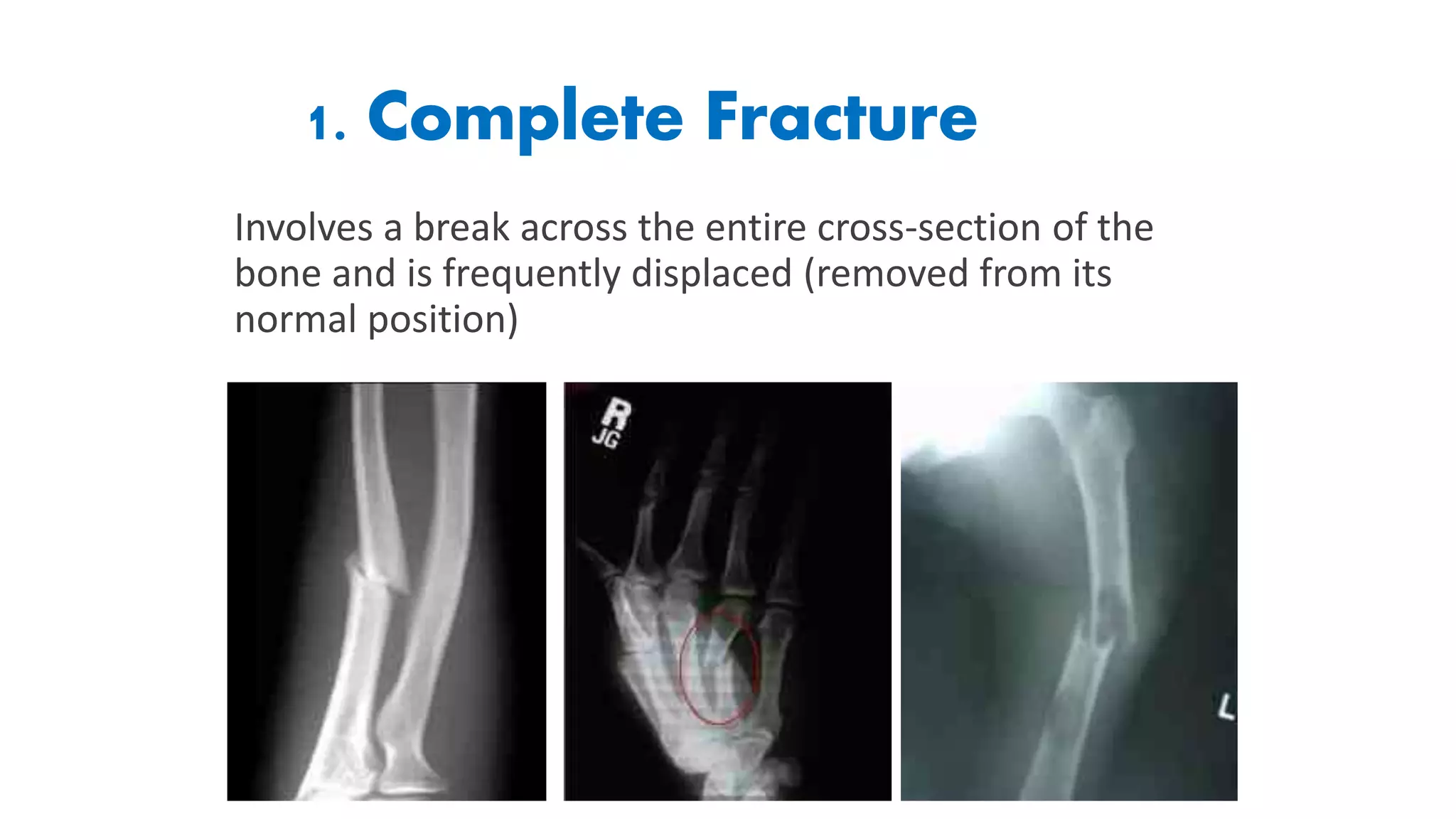 1. Complete Fracture

Involves a break across the entire cross-section of the bone and is frequently displaced (removed from its normal position)

R
JG

L